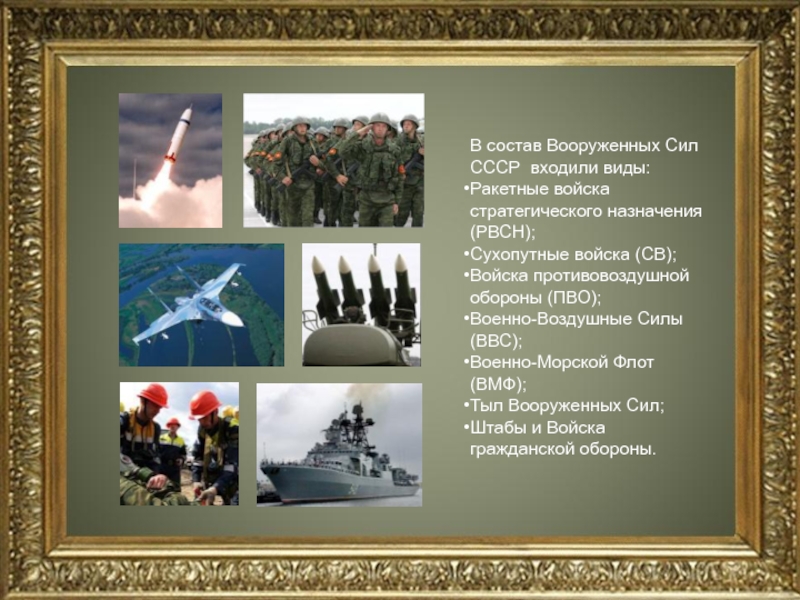 В состав Вооруженных Сил СССР входили виды:

•Ракетные войска стратегического назначения (РВСН);
•Сухопутные войска (СВ);
•Войска противовоздушной обороны (ПВО);
•Военно-Воздушные Силы (ВВС);
•Военно-Морской Флот (ВМФ);
•Тыл Вооруженных Сил;
•Штабы и Войска гражданской обороны.